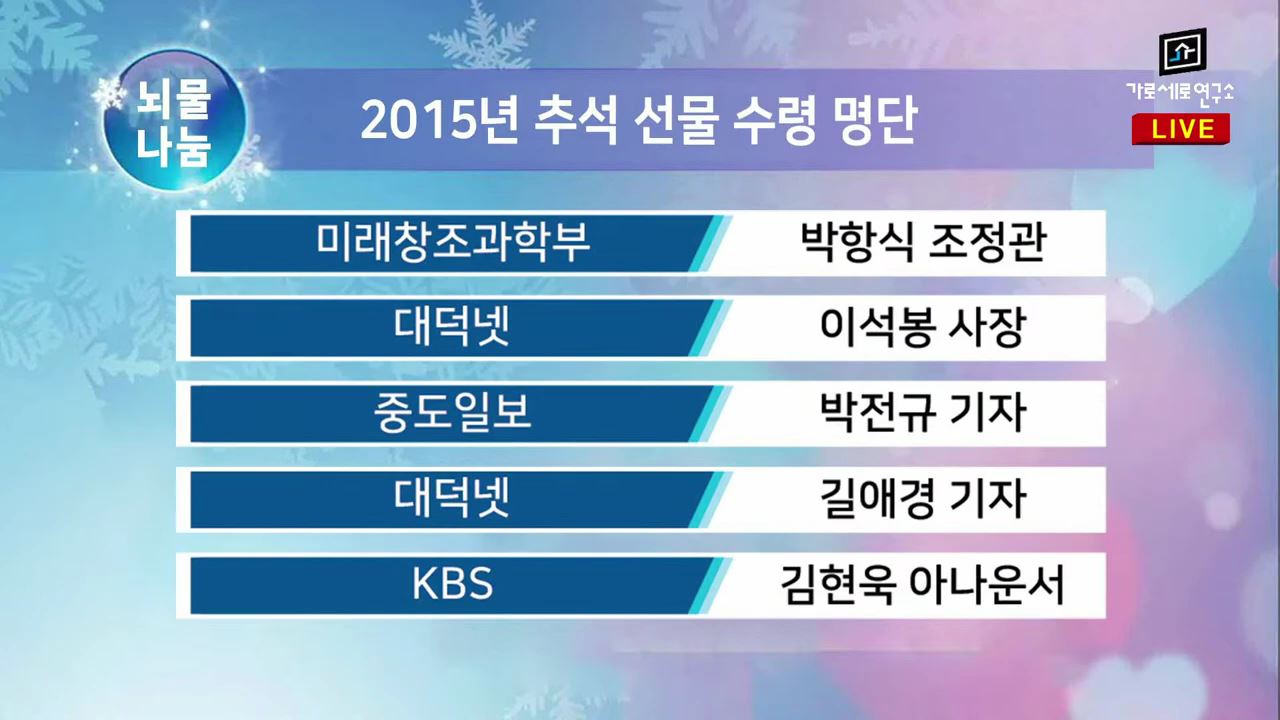 뇌물 나눔

2015년 추석 선물 수령 명단

가로세로연구소
LIVE

| 미래창조과학부 | 박항식 조정관 |
|---|---|
| 대덕넷 | 이석봉 사장 |
| 중도일보 | 박전규 기자 |
| 대덕넷 | 길애경 기자 |
| KBS | 김현욱 아나운서 |